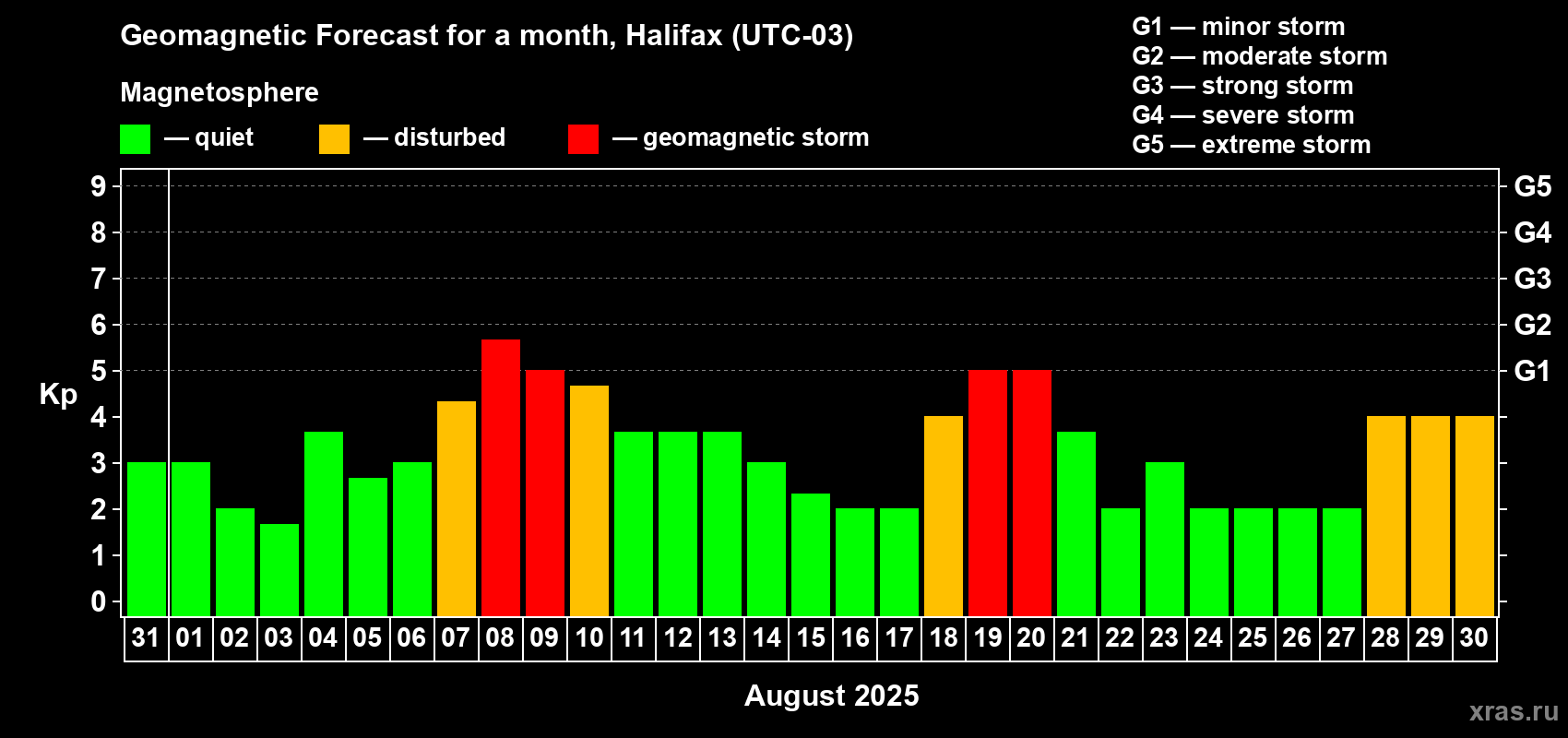 Geomagnetic Forecast for a month, Halifax (UTC-03)

Magnetosphere

— quiet — disturbed — geomagnetic storm

G1 — minor storm
G2 — moderate storm
G3 — strong storm
G4 — severe storm
G5 — extreme storm

Kp

9
8
7
6
5
4
3
2
1
0

G5
G4
G3
G2
G1

31 01 02 03 04 05 06 07 08 09 10 11 12 13 14 15 16 17 18 19 20 21 22 23 24 25 26 27 28 29 30

August 2025

xras.ru